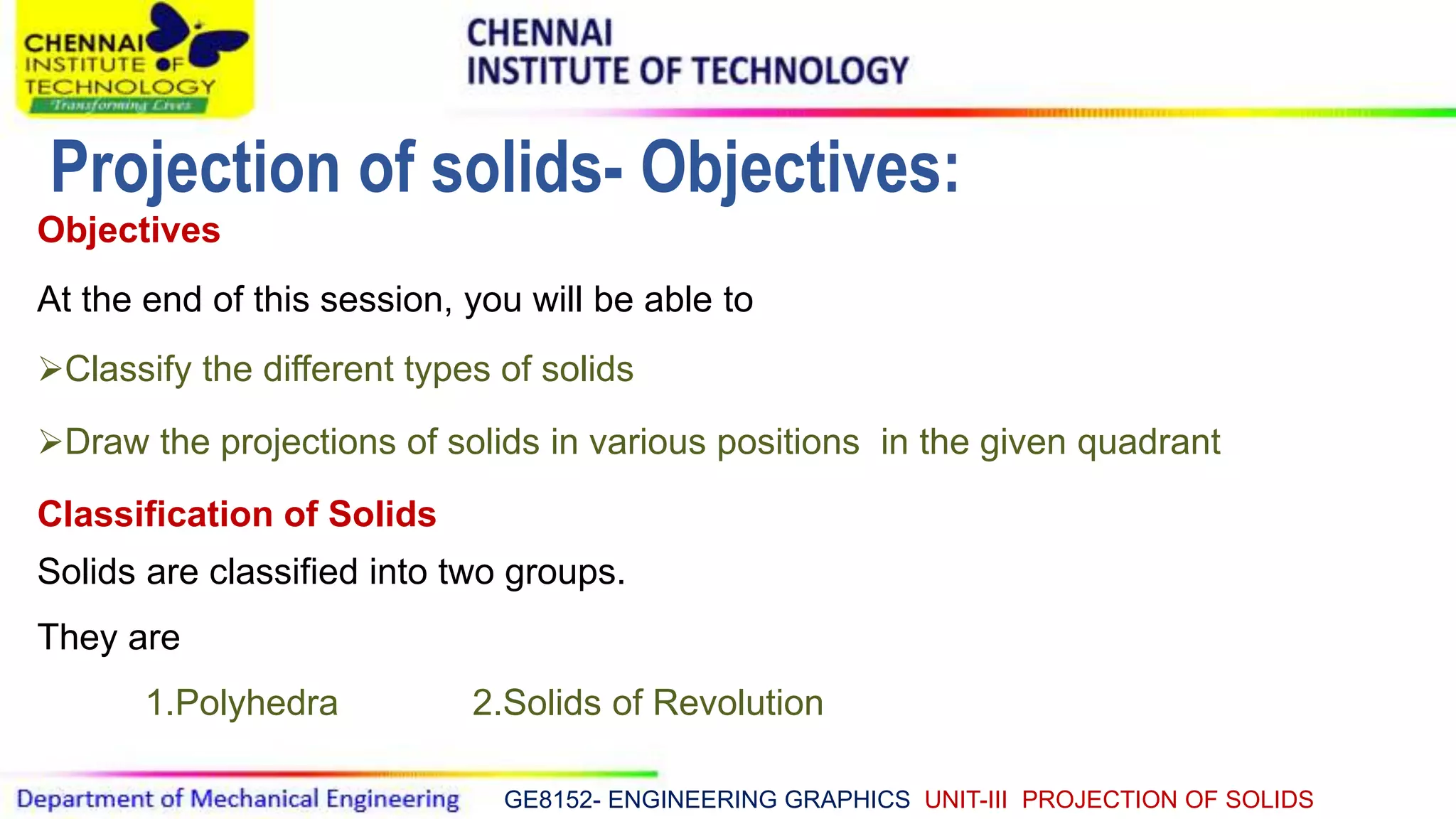 CHENNAI INSTITUTE OF TECHNOLOGY Transforming Lives

CHENNAI
INSTITUTE OF TECHNOLOGY

Projection of solids- Objectives:

Objectives

At the end of this session, you will be able to

➢Classify the different types of solids

➢Draw the projections of solids in various positions in the given quadrant

Classification of Solids

Solids are classified into two groups.

They are

1.Polyhedra 2.Solids of Revolution

Department of Mechanical Engineering GE8152- ENGINEERING GRAPHICS UNIT-III PROJECTION OF SOLIDS